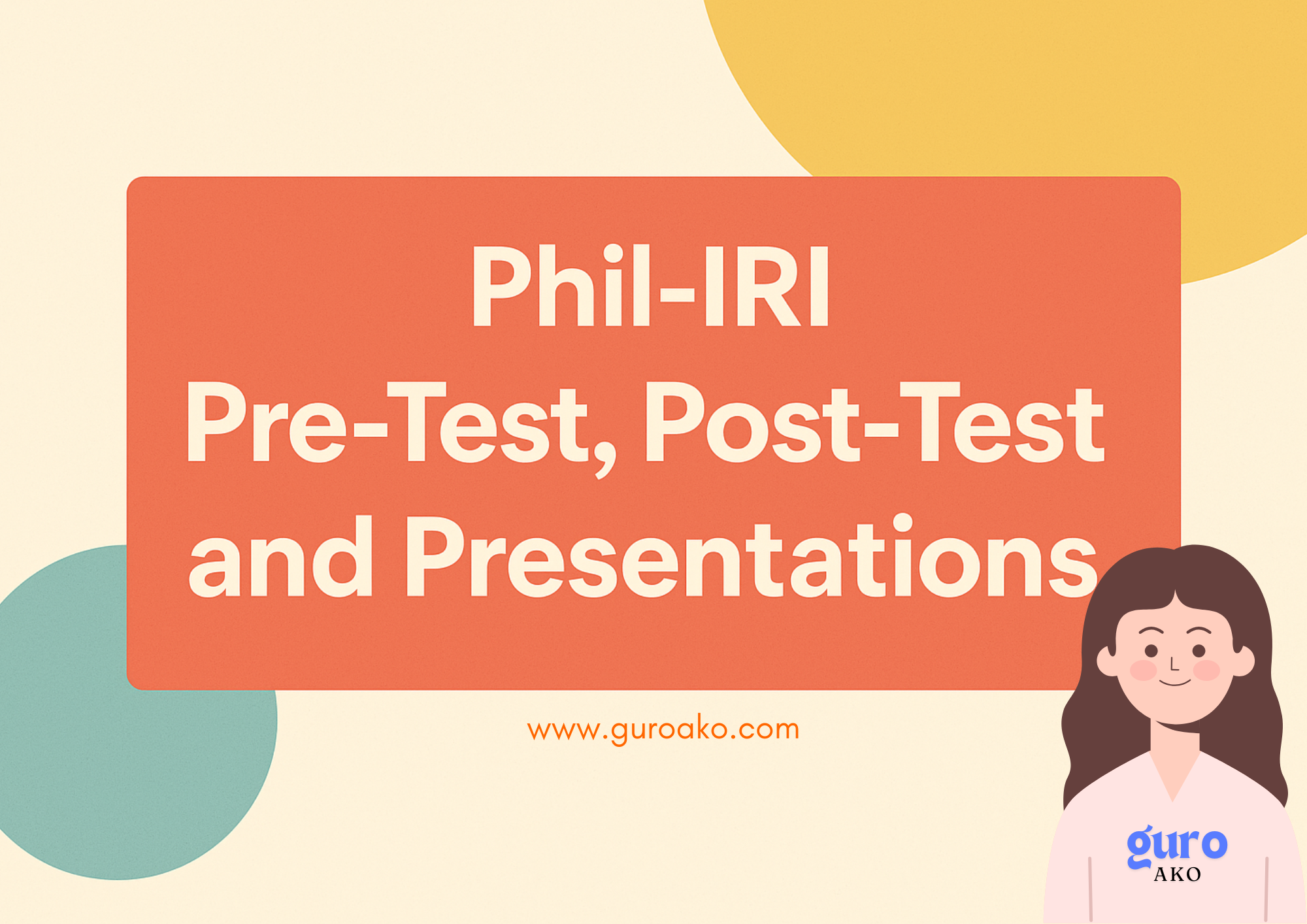 Phil-IRI
Pre-Test, Post-Test and Presentations

www.guroako.com

guro
AKO